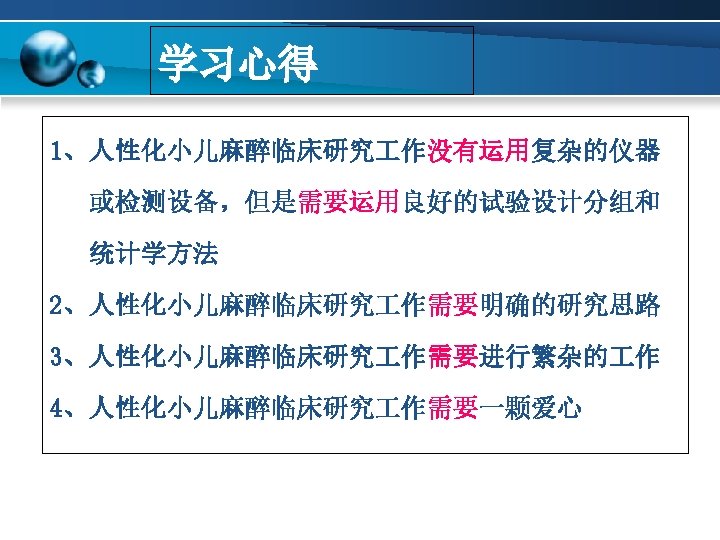 学习心得

1、人性化小儿麻醉临床研究工作没有运用复杂的仪器或检测设备，但是需要运用良好的试验设计分组和统计学方法

2、人性化小儿麻醉临床研究工作需要明确的研究思路

3、人性化小儿麻醉临床研究工作需要进行繁杂的工作

4、人性化小儿麻醉临床研究工作需要一颗爱心